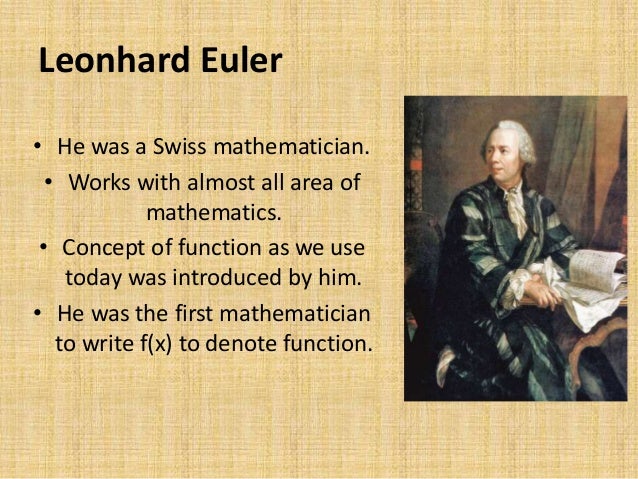 Leonhard Euler

• He was a Swiss mathematician.
• Works with almost all area of mathematics.
• Concept of function as we use today was introduced by him.
• He was the first mathematician to write f(x) to denote function.